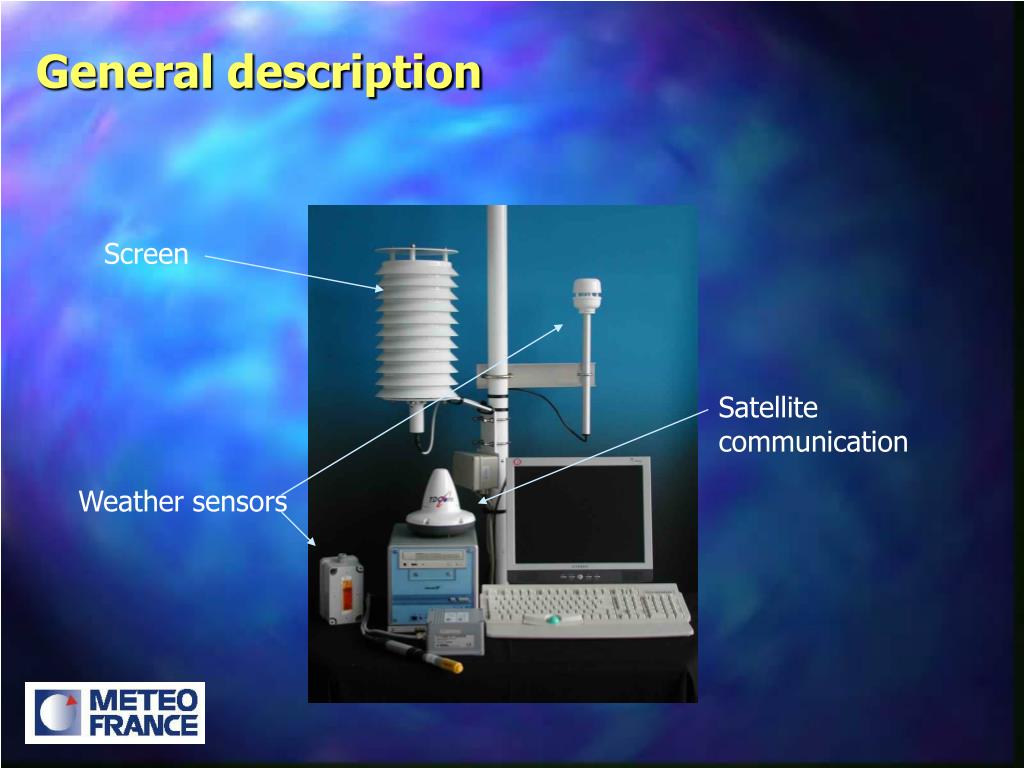 General description

Screen

Satellite communication

Weather sensors

METEO FRANCE